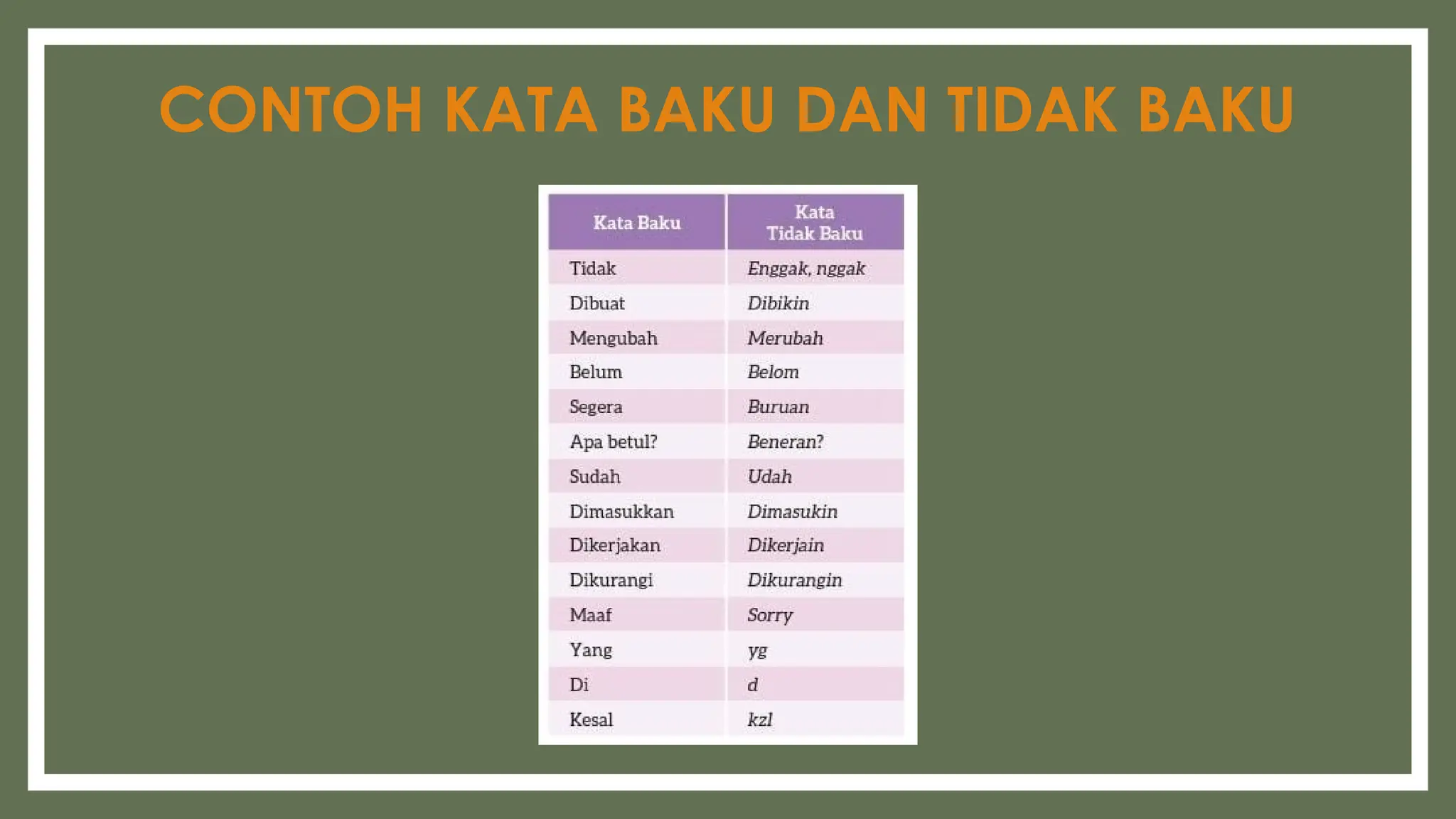 CONTOH KATA BAKU DAN TIDAK BAKU

| Kata Baku | Kata Tidak Baku |
|---|---|
| Tidak | Enggak, nggak |
| Dibuat | Dibikin |
| Mengubah | Merubah |
| Belum | Belom |
| Segera | Buruan |
| Apa betul? | Beneran? |
| Sudah | Udah |
| Dimasukkan | Dimasukin |
| Dikerjakan | Dikerjain |
| Dikurangi | Dikurangin |
| Maaf | Sorry |
| Yang | yg |
| Di | d |
| Kesal | kzl |